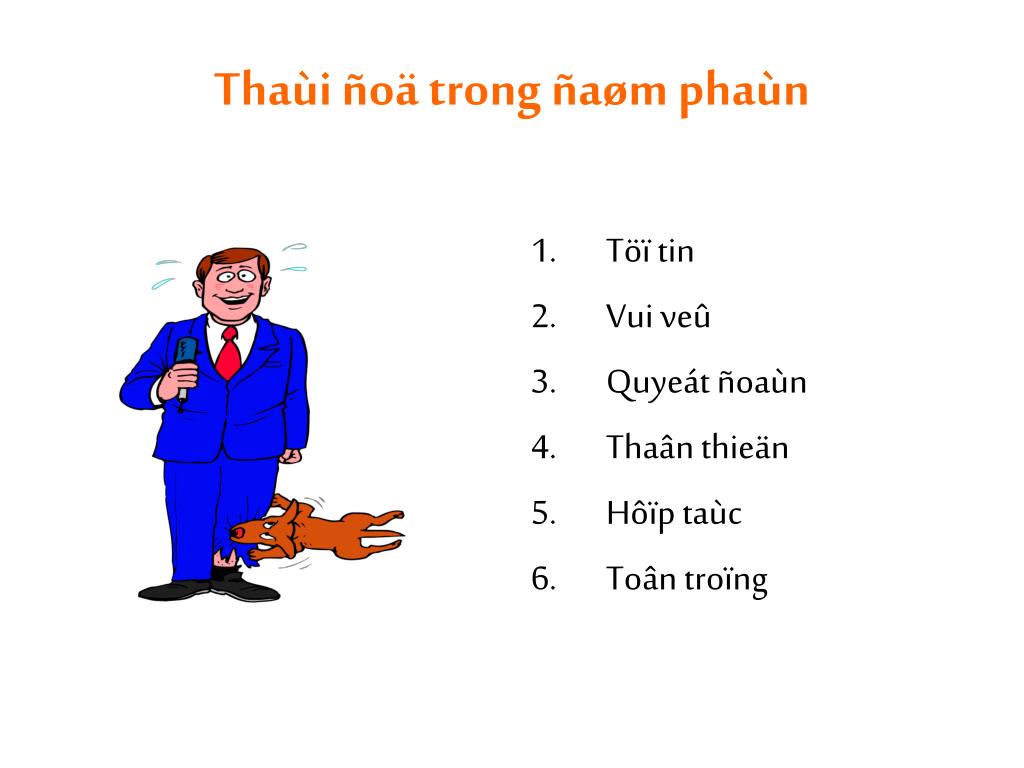 Thaùi ñoä trong ñaøm phaùn

1. Töï tin
2. Vui veû
3. Quyeát ñoaùn
4. Thaân thieän
5. Hôïp taùc
6. Toân troïng